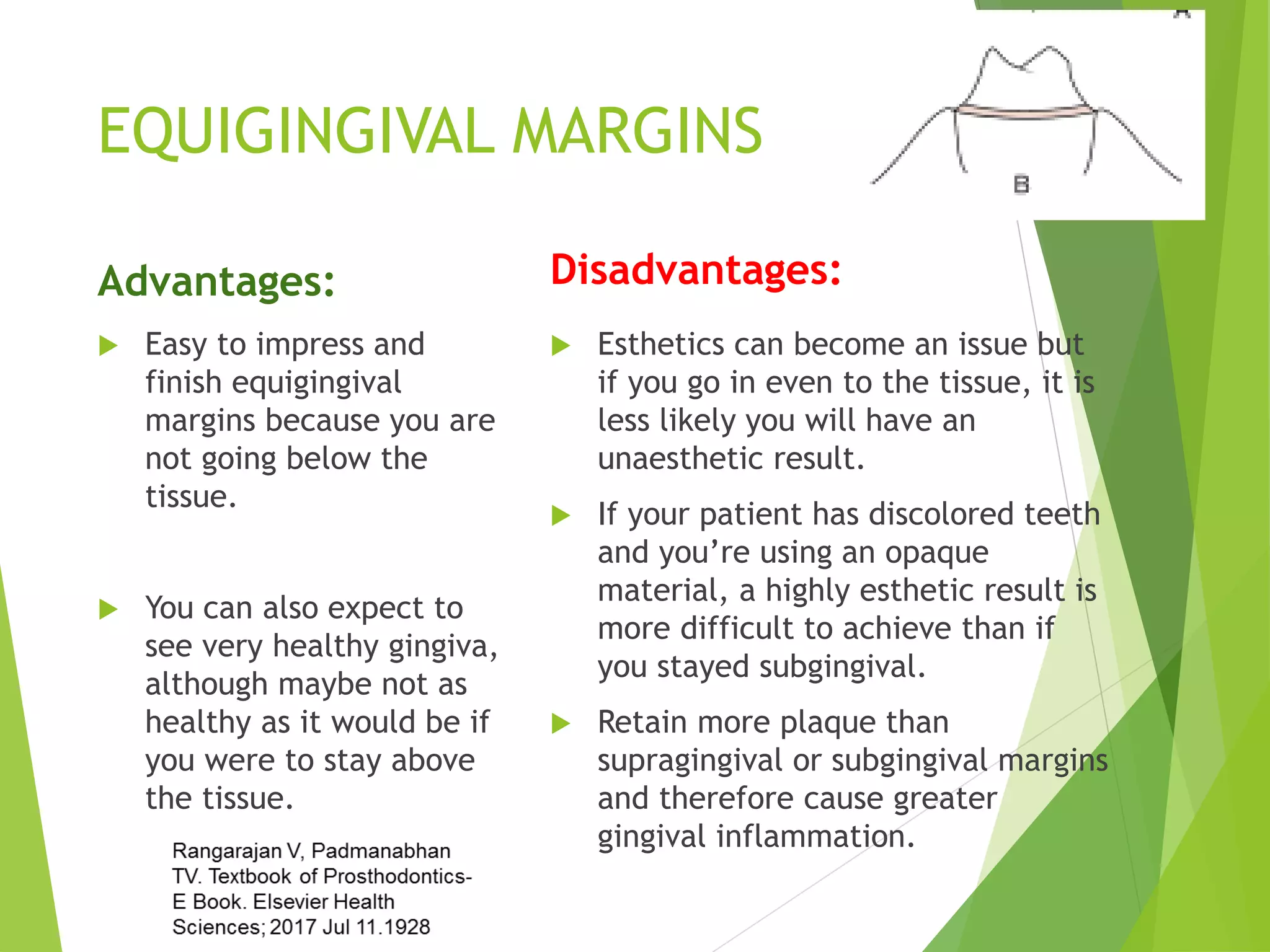 EQUIGINGIVAL MARGINS

B

Advantages:

Easy to impress and finish equigingival margins because you are not going below the tissue.

You can also expect to see very healthy gingiva, although maybe not as healthy as it would be if you were to stay above the tissue.

Rangarajan V, Padmanabhan TV. Textbook of Prosthodontics-E Book. Elsevier Health Sciences; 2017 Jul 11.1928

Disadvantages:

Esthetics can become an issue but if you go in even to the tissue, it is less likely you will have an unaesthetic result.

If your patient has discolored teeth and you're using an opaque material, a highly esthetic result is more difficult to achieve than if you stayed subgingival.

Retain more plaque than supragingival or subgingival margins and therefore cause greater gingival inflammation.